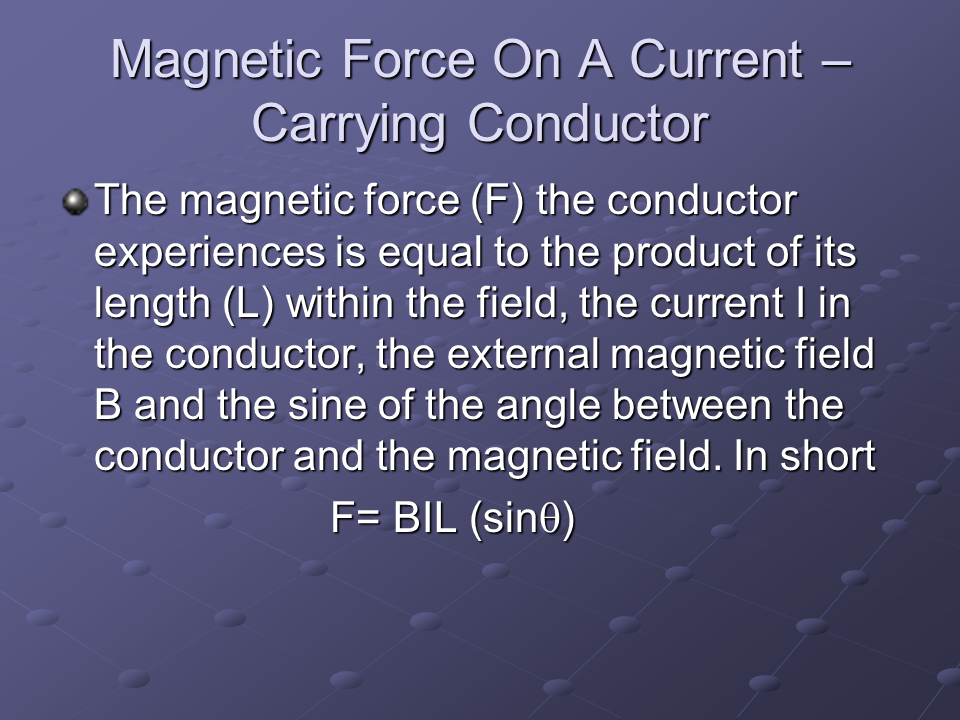 Magnetic Force On A Current – Carrying Conductor

The magnetic force (F) the conductor experiences is equal to the product of its length (L) within the field, the current I in the conductor, the external magnetic field B and the sine of the angle between the conductor and the magnetic field. In short

$F= BIL (\sin\theta)$